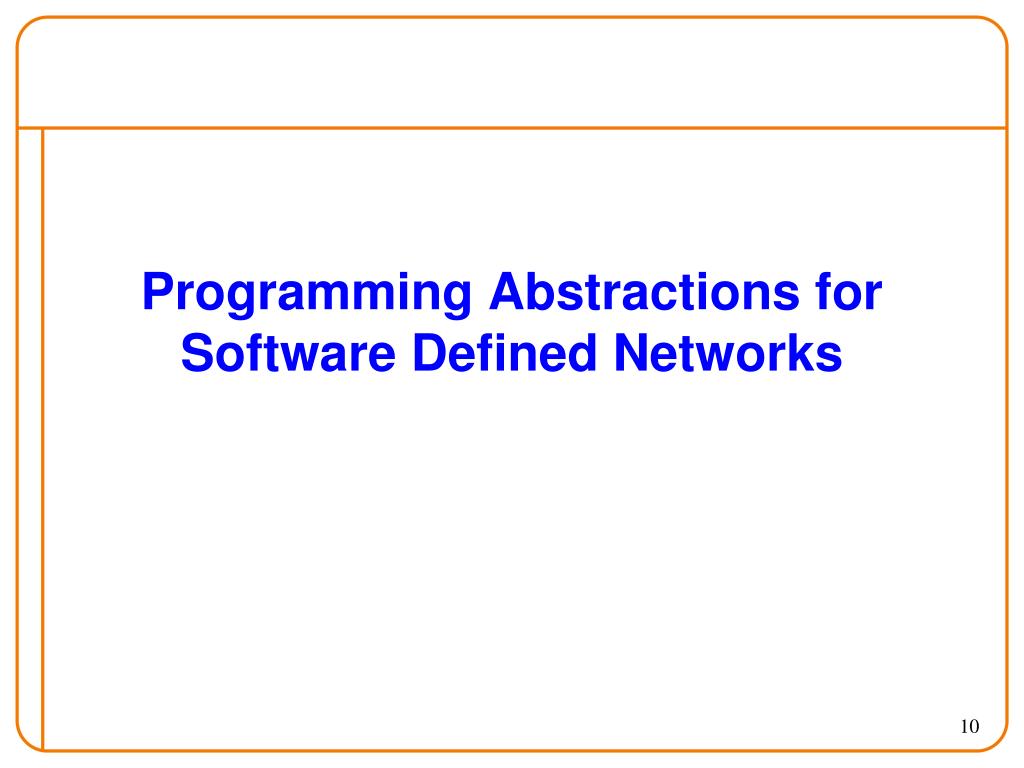 Programming Abstractions for Software Defined Networks

10